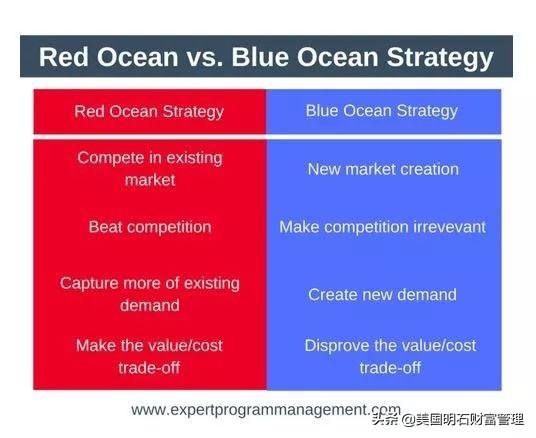 Red Ocean vs. Blue Ocean Strategy

| Red Ocean Strategy | Blue Ocean Strategy |
|---|---|
| Compete in existing market | New market creation |
| Beat competition | Make competition irrevevant |
| Capture more of existing demand | Create new demand |
| Make the value/cost trade-off | Disprove the value/cost trade-off |

www.expertprogrammanagement.com

头条 @美国明石财富管理